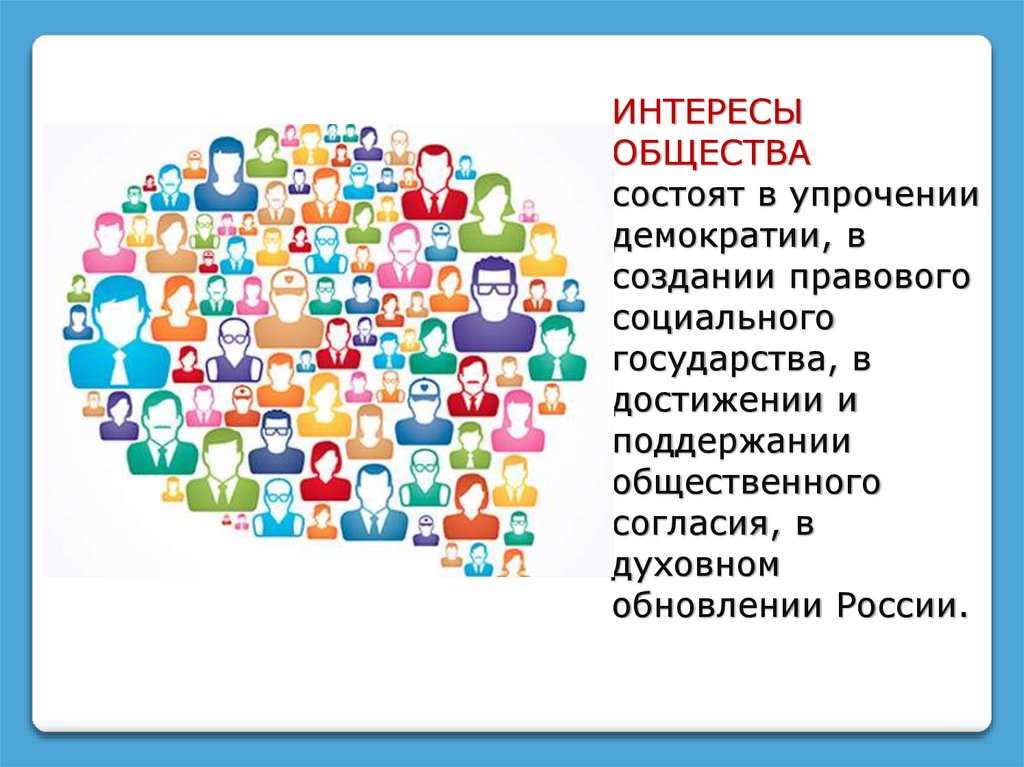 ИНТЕРЕСЫ ОБЩЕСТВА состоят в упрочении демократии, в создании правового социального государства, в достижении и поддержании общественного согласия, в духовном обновлении России.